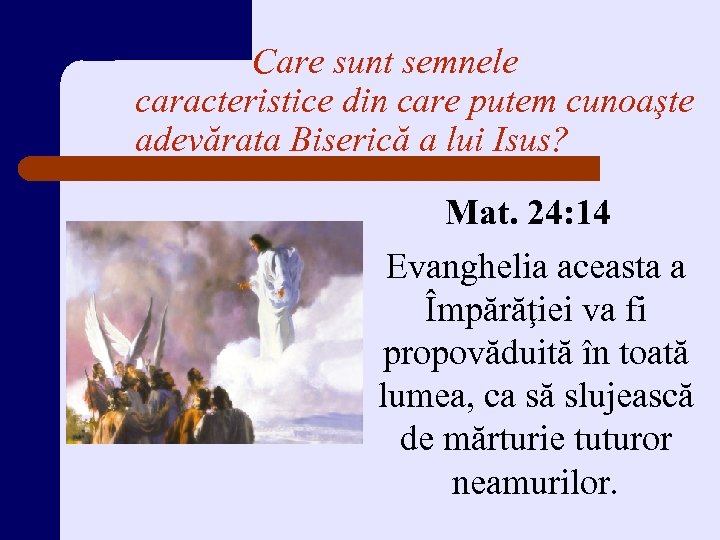 Care sunt semnele caracteristice din care putem cunoaşte adevărata Biserică a lui Isus?

Mat. 24:14

Evanghelia aceasta a Împărăţiei va fi propovăduită în toată lumea, ca să slujească de mărturie tuturor neamurilor.